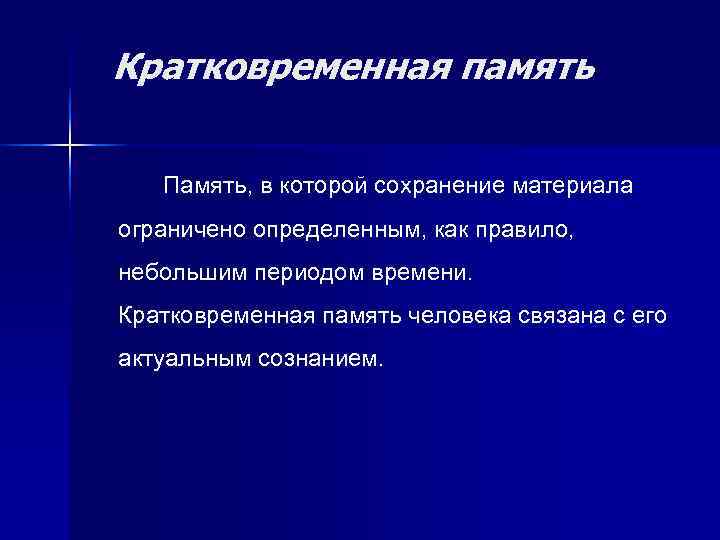 Кратковременная память

Память, в которой сохранение материала ограничено определенным, как правило, небольшим периодом времени. Кратковременная память человека связана с его актуальным сознанием.